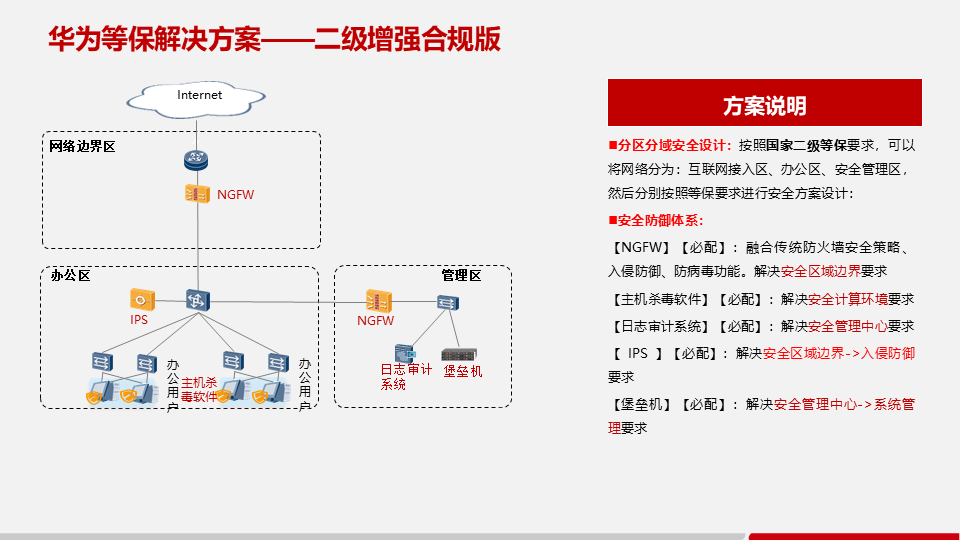 华为等保解决方案——二级增强合规版

Internet

网络边界区

NGFW

办公区

IPS

办公用户

主机杀毒软件

办公用户

管理区

NGFW

日志审计系统

堡垒机

方案说明

■分区分域安全设计：按照国家二级等保要求，可以将网络分为：互联网接入区、办公区、安全管理区，然后分别按照等保要求进行安全方案设计：

■安全防御体系：

【NGFW】【必配】：融合传统防火墙安全策略、入侵防御、防病毒功能。解决安全区域边界要求

【主机杀毒软件】【必配】：解决安全计算环境要求

【日志审计系统】【必配】：解决安全管理中心要求

【 IPS 】【必配】：解决安全区域边界->入侵防御要求

【堡垒机】【必配】：解决安全管理中心->系统管理要求